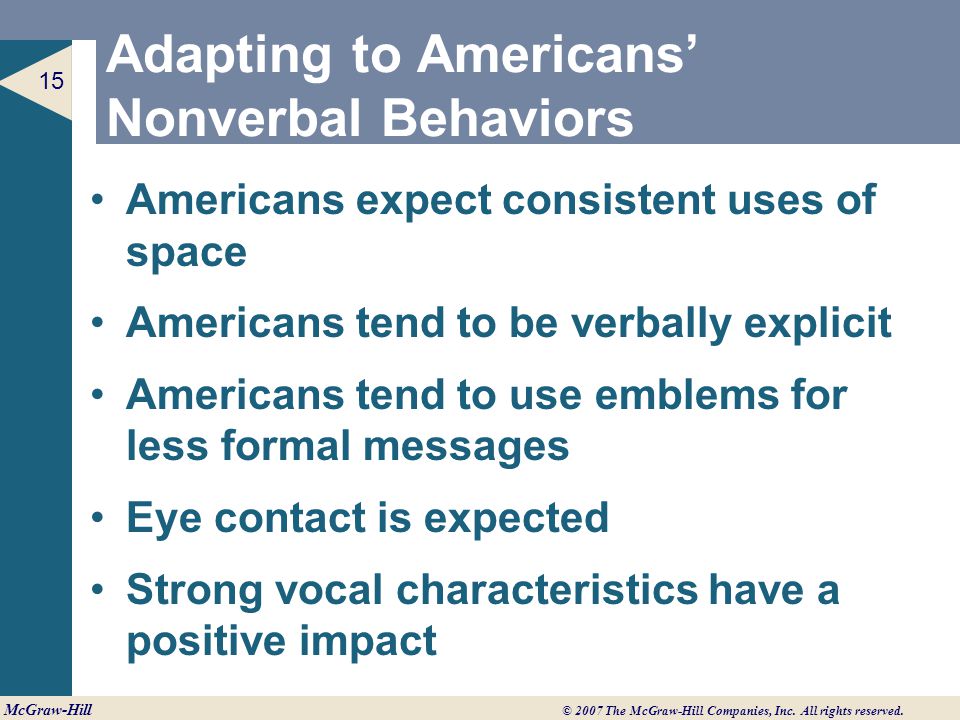 15

Adapting to Americans' Nonverbal Behaviors

• Americans expect consistent uses of space

• Americans tend to be verbally explicit

• Americans tend to use emblems for less formal messages

• Eye contact is expected

• Strong vocal characteristics have a positive impact

McGraw-Hill

© 2007 The McGraw-Hill Companies, Inc. All rights reserved.